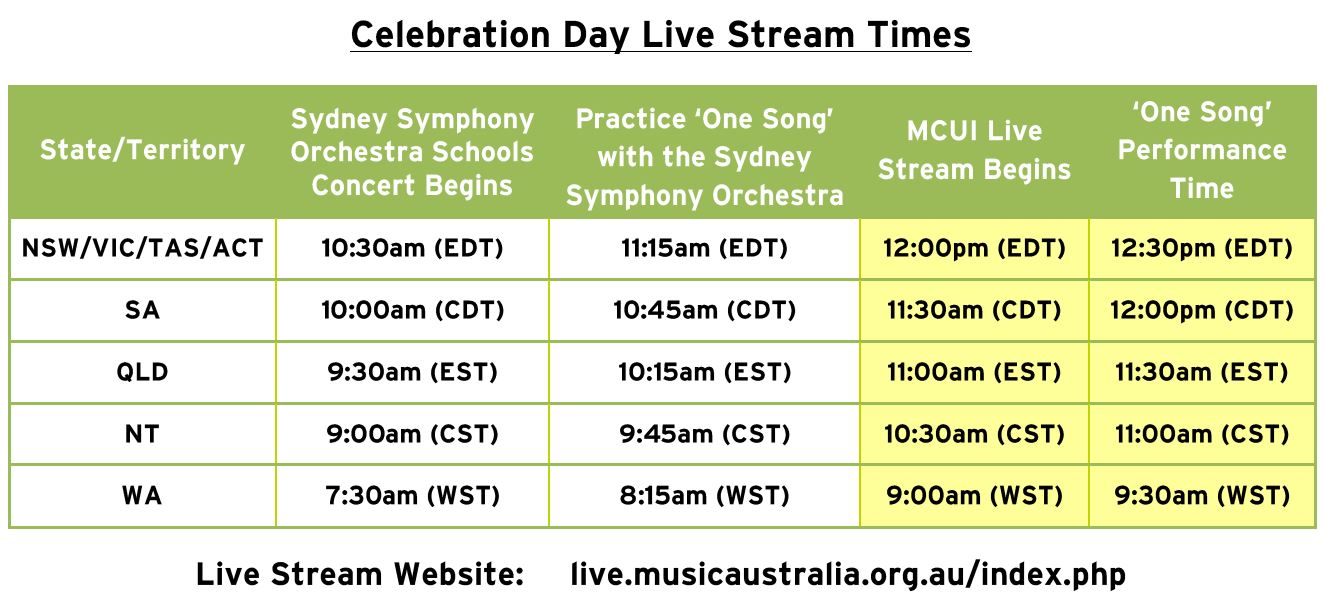 Celebration Day Live Stream Times

| State/Territory | Sydney Symphony Orchestra Schools Concert Begins | Practice 'One Song' with the Sydney Symphony Orchestra | MCUI Live Stream Begins | 'One Song' Performance Time |
|---|---|---|---|---|
| NSW/VIC/TAS/ACT | 10:30am (EDT) | 11:15am (EDT) | 12:00pm (EDT) | 12:30pm (EDT) |
| SA | 10:00am (CDT) | 10:45am (CDT) | 11:30am (CDT) | 12:00pm (CDT) |
| QLD | 9:30am (EST) | 10:15am (EST) | 11:00am (EST) | 11:30am (EST) |
| NT | 9:00am (CST) | 9:45am (CST) | 10:30am (CST) | 11:00am (CST) |
| WA | 7:30am (WST) | 8:15am (WST) | 9:00am (WST) | 9:30am (WST) |

Live Stream Website: live.musicaustralia.org.au/index.php